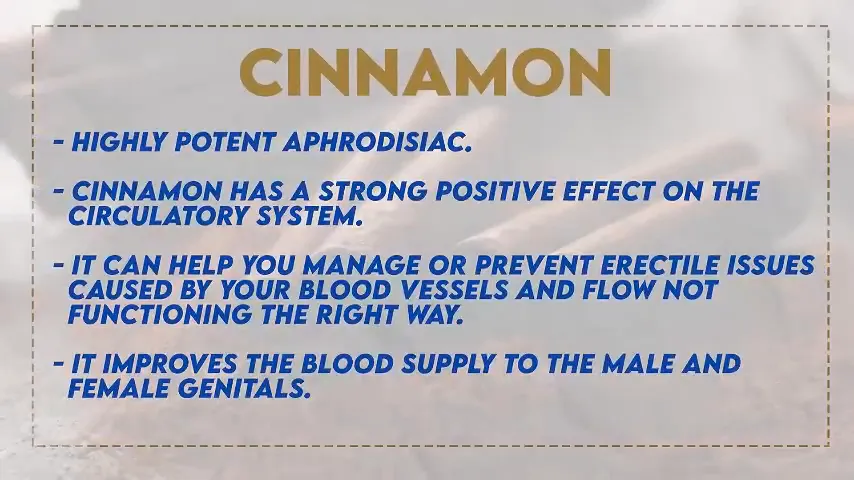 CINNAMON

- HIGHLY POTENT APHRODISIAC.

- CINNAMON HAS A STRONG POSITIVE EFFECT ON THE CIRCULATORY SYSTEM.

- IT CAN HELP YOU MANAGE OR PREVENT ERECTILE ISSUES CAUSED BY YOUR BLOOD VESSELS AND FLOW NOT FUNCTIONING THE RIGHT WAY.

- IT IMPROVES THE BLOOD SUPPLY TO THE MALE AND FEMALE GENITALS.